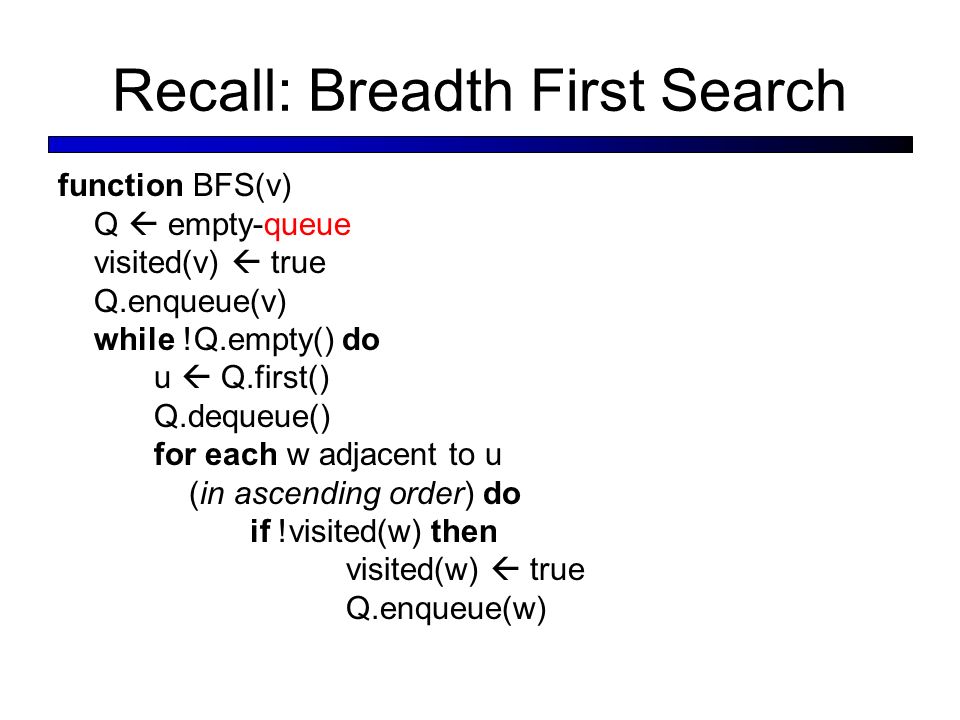 Recall: Breadth First Search

function BFS(v)
Q ← empty-queue
visited(v) ← true
Q.enqueue(v)
while !Q.empty() do
u ← Q.first()
Q.dequeue()
for each w adjacent to u
(in ascending order) do
if !visited(w) then
visited(w) ← true
Q.enqueue(w)